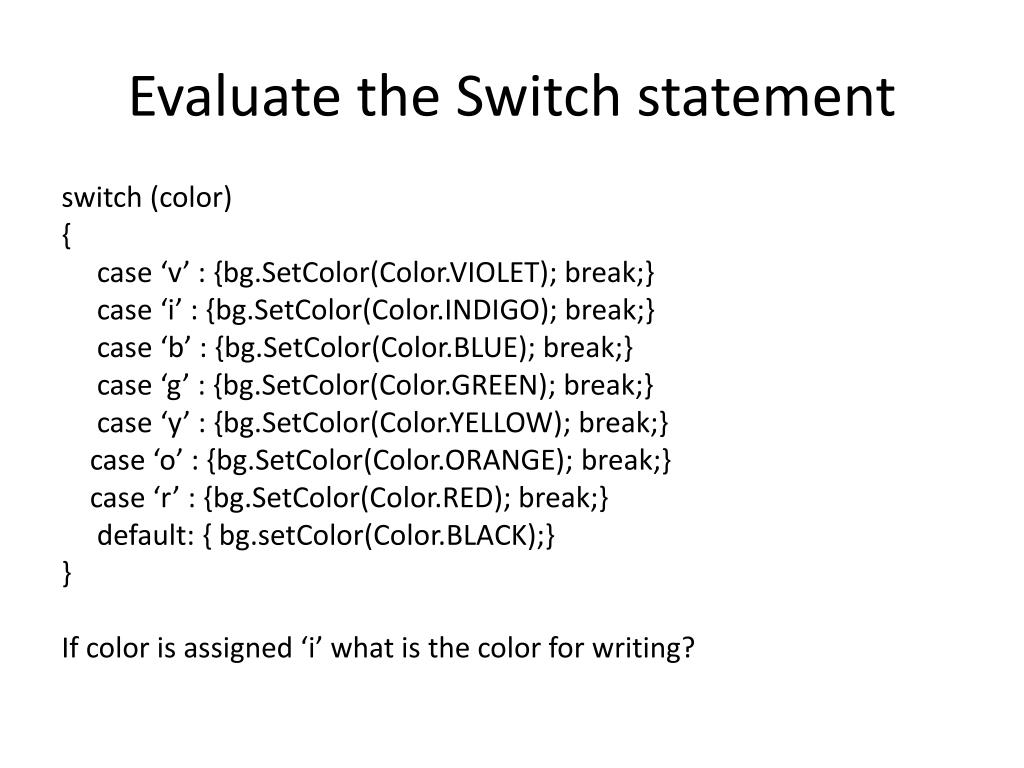 Evaluate the Switch statement

switch (color)
{
case ‘v’ : {bg.SetColor(Color.VIOLET); break;}
case ‘i’ : {bg.SetColor(Color.INDIGO); break;}
case ‘b’ : {bg.SetColor(Color.BLUE); break;}
case ‘g’ : {bg.SetColor(Color.GREEN); break;}
case ‘y’ : {bg.SetColor(Color.YELLOW); break;}
case ‘o’ : {bg.SetColor(Color.ORANGE); break;}
case ‘r’ : {bg.SetColor(Color.RED); break;}
default: { bg.setColor(Color.BLACK);}
}

If color is assigned ‘i’ what is the color for writing?